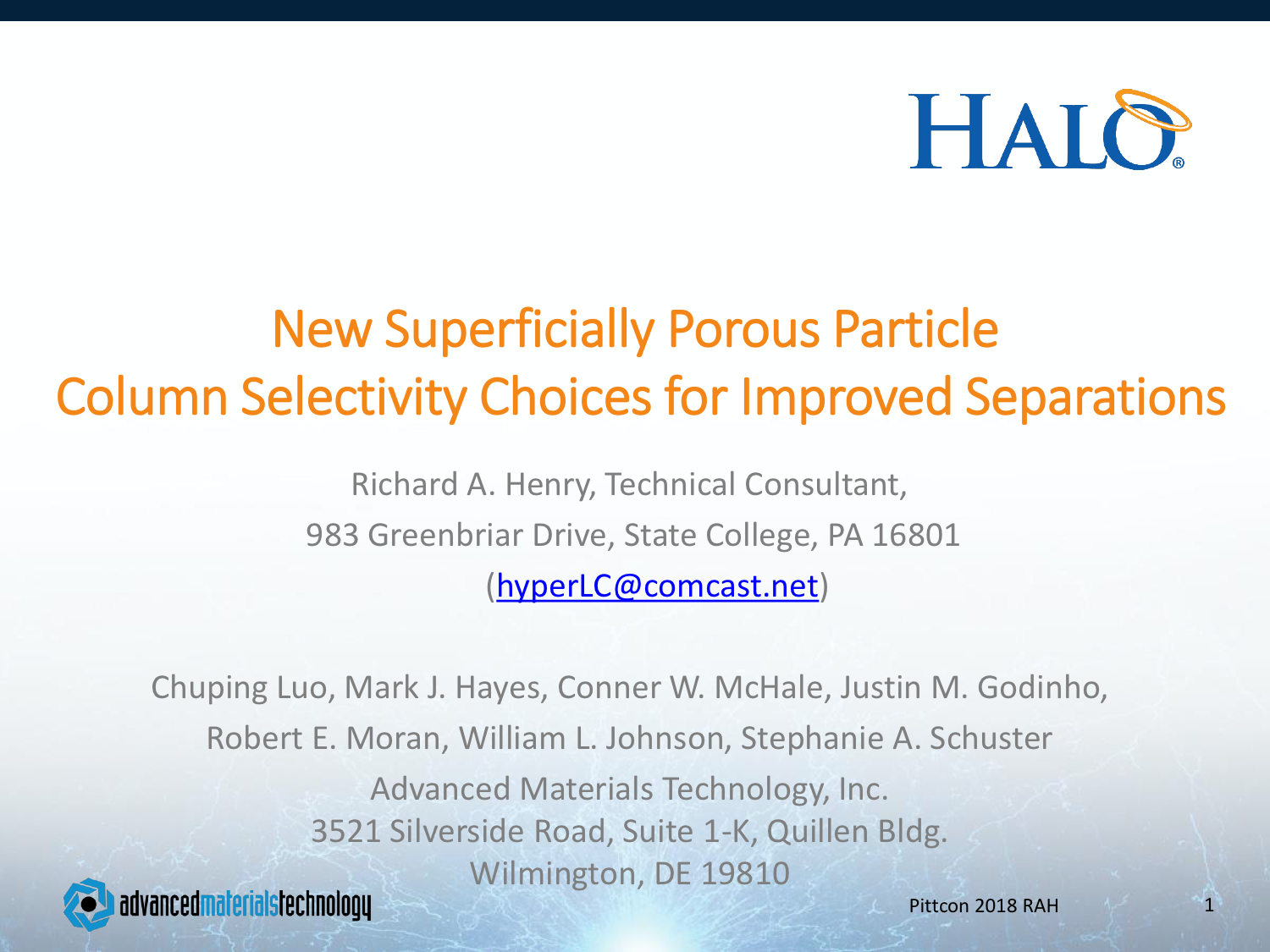 HALO®

New Superficially Porous Particle Column Selectivity Choices for Improved Separations

Richard A. Henry, Technical Consultant,
983 Greenbriar Drive, State College, PA 16801
(hyperLC@comcast.net)

Chuping Luo, Mark J. Hayes, Conner W. McHale, Justin M. Godinho,
Robert E. Moran, William L. Johnson, Stephanie A. Schuster
Advanced Materials Technology, Inc.
3521 Silverside Road, Suite 1-K, Quillen Bldg.
Wilmington, DE 19810

advancedmaterialstechnology

Pittcon 2018 RAH

1